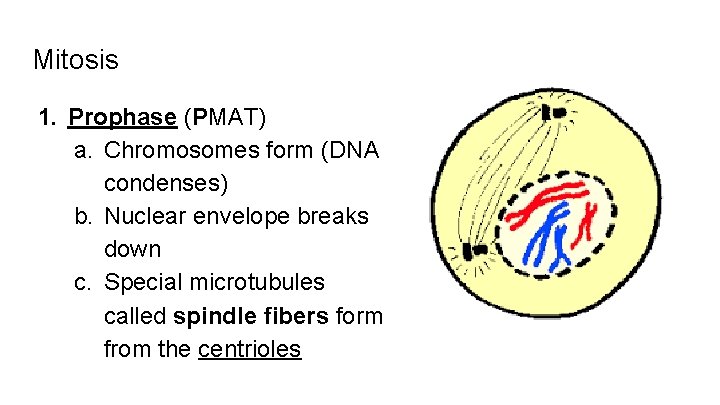 Mitosis

1. Prophase (PMAT)
a. Chromosomes form (DNA condenses)
b. Nuclear envelope breaks down
c. Special microtubules called spindle fibers form from the centrioles